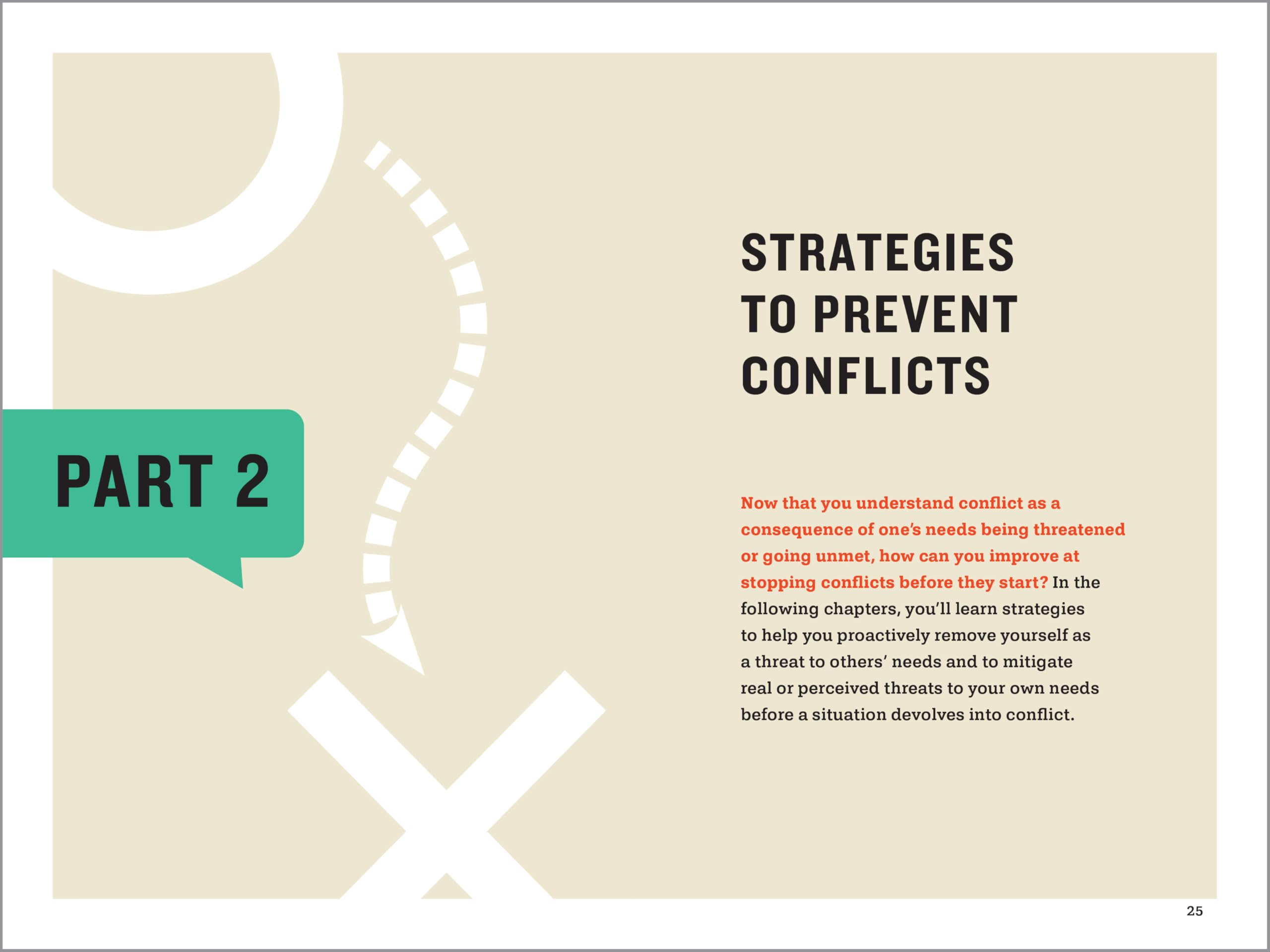 PART 2

STRATEGIES TO PREVENT CONFLICTS

Now that you understand conflict as a consequence of one's needs being threatened or going unmet, how can you improve at stopping conflicts before they start? In the following chapters, you'll learn strategies to help you proactively remove yourself as a threat to others' needs and to mitigate real or perceived threats to your own needs before a situation devolves into conflict.

25